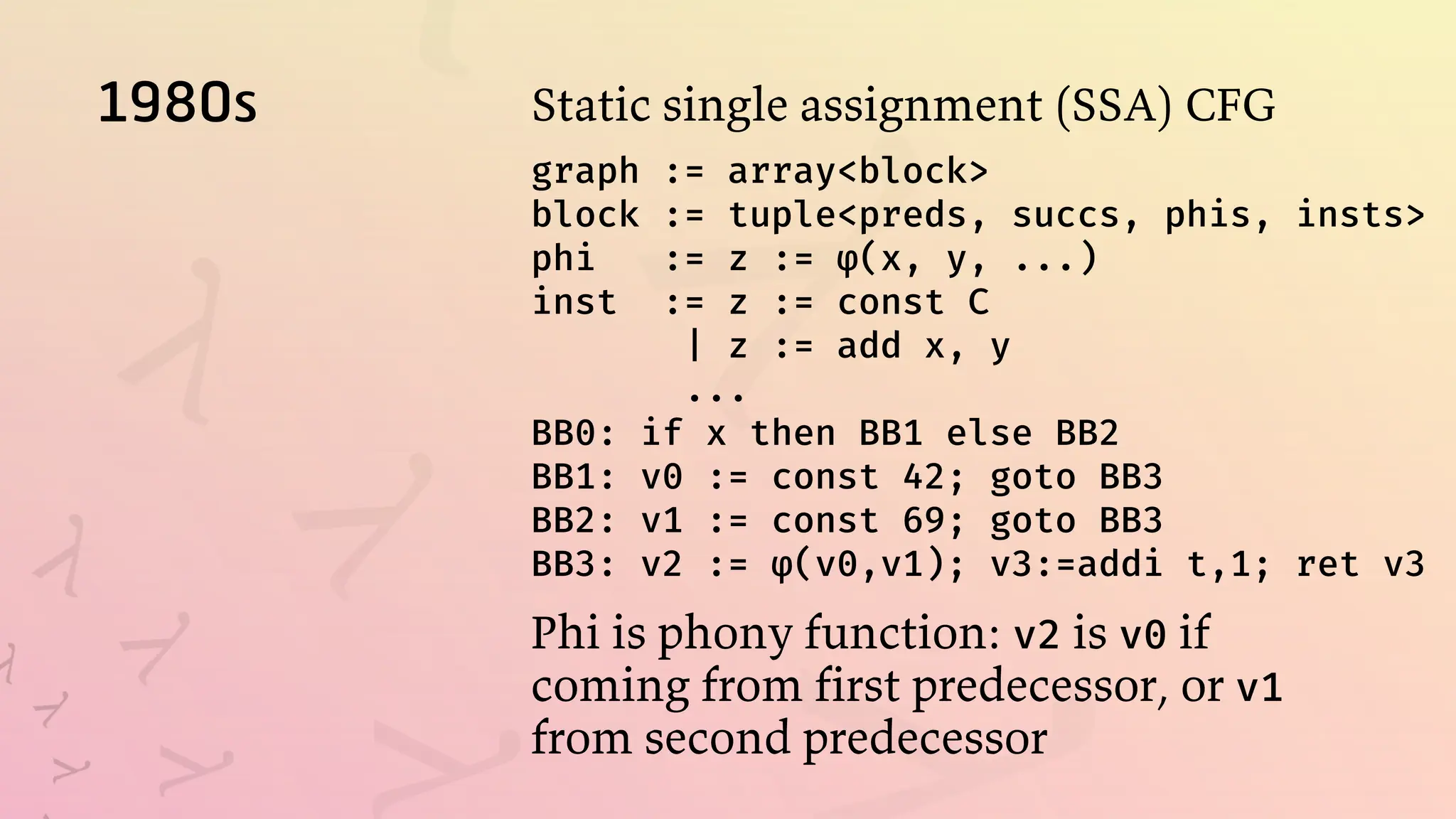 1980s

Static single assignment (SSA) CFG

graph := array<block>
block := tuple<preds, succs, phis, insts>
phi   := z := φ(x, y, ...)
inst  := z := const C
       | z := add x, y
       ...
BB0: if x then BB1 else BB2
BB1: v0 := const 42; goto BB3
BB2: v1 := const 69; goto BB3
BB3: v2 := φ(v0,v1); v3:=addi t,1; ret v3

Phi is phony function: v2 is v0 if coming from first predecessor, or v1 from second predecessor